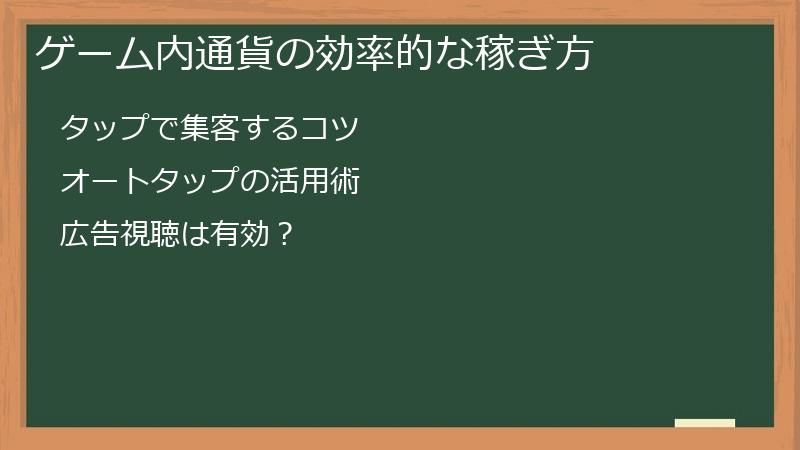 ゲーム内通貨の効率的な稼ぎ方

タップで集客するコツ

オートタップの活用術

広告視聴は有効？